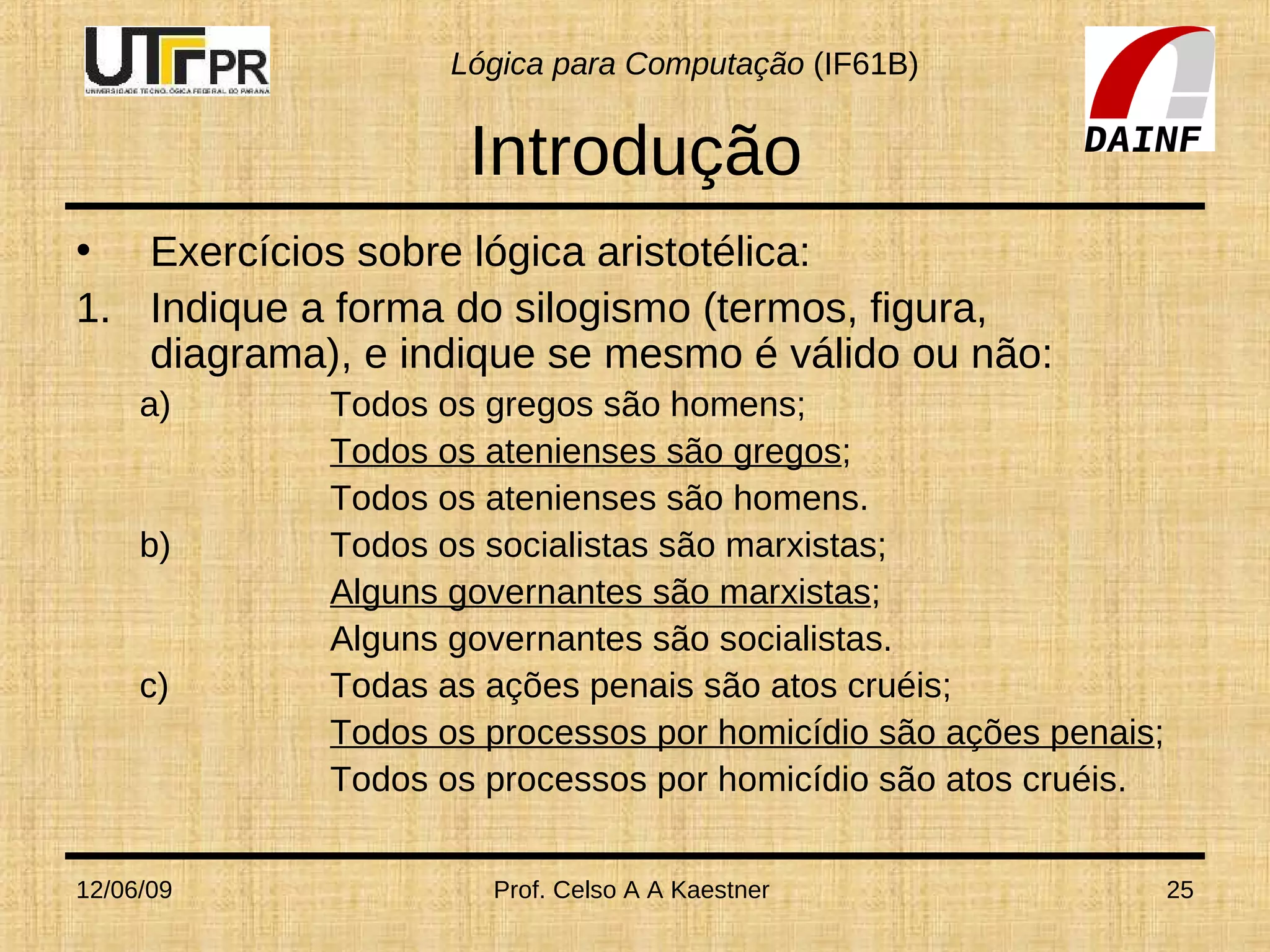 UTFPR
UNIVERSIDADE TECNOLÓGICA FEDERAL DO PARANÁ

Lógica para Computação (IF61B)

DAINF

Introdução

• Exercícios sobre lógica aristotélica:

1. Indique a forma do silogismo (termos, figura, diagrama), e indique se mesmo é válido ou não:

a) Todos os gregos são homens;
Todos os atenienses são gregos;
Todos os atenienses são homens.

b) Todos os socialistas são marxistas;
Alguns governantes são marxistas;
Alguns governantes são socialistas.

c) Todas as ações penais são atos cruéis;
Todos os processos por homicídio são ações penais;
Todos os processos por homicídio são atos cruéis.

12/06/09 Prof. Celso A A Kaestner 25